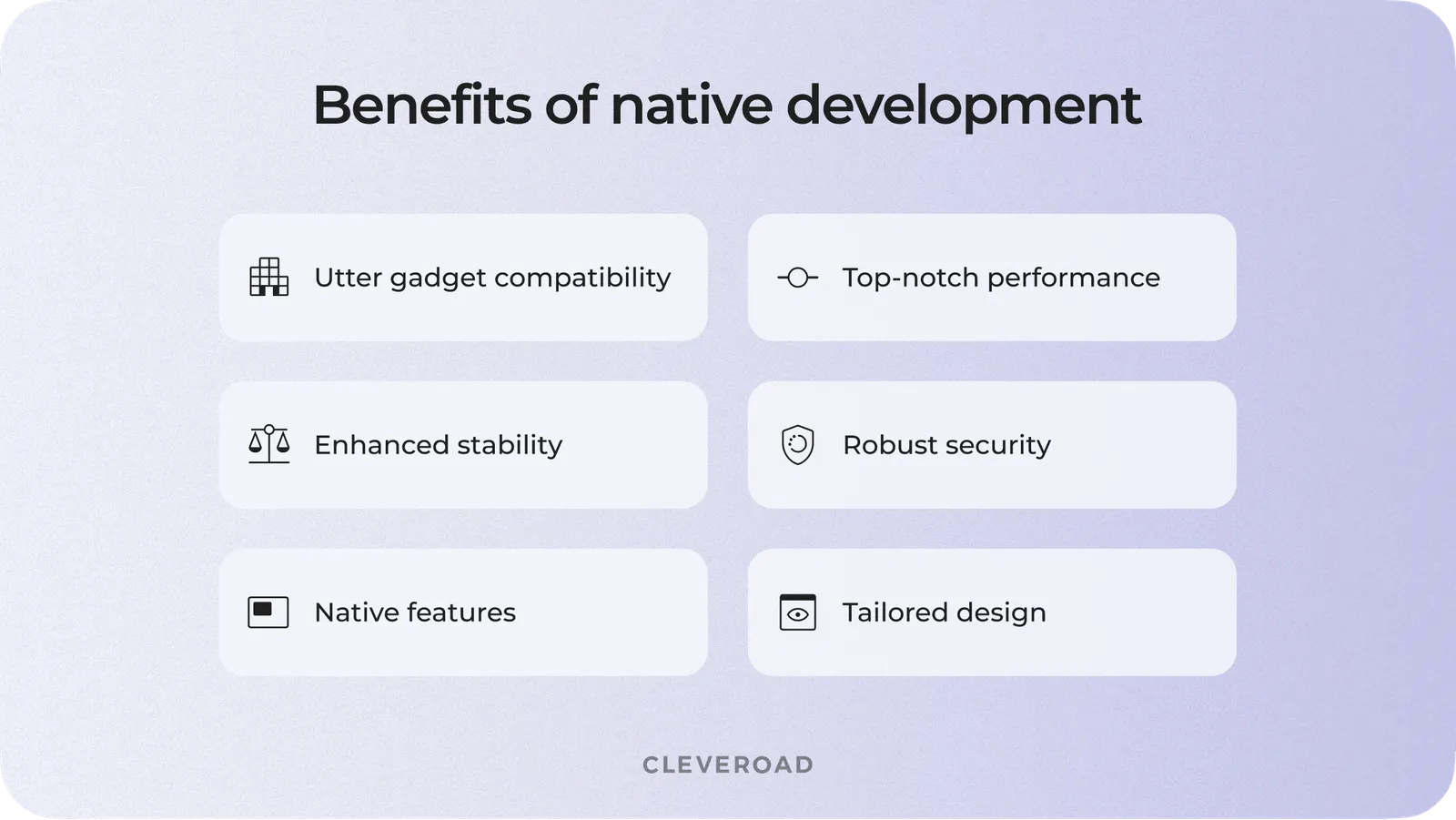 Benefits of native development

Utter gadget compatibility

Top-notch performance

Enhanced stability

Robust security

Native features

Tailored design

CLEVEROAD